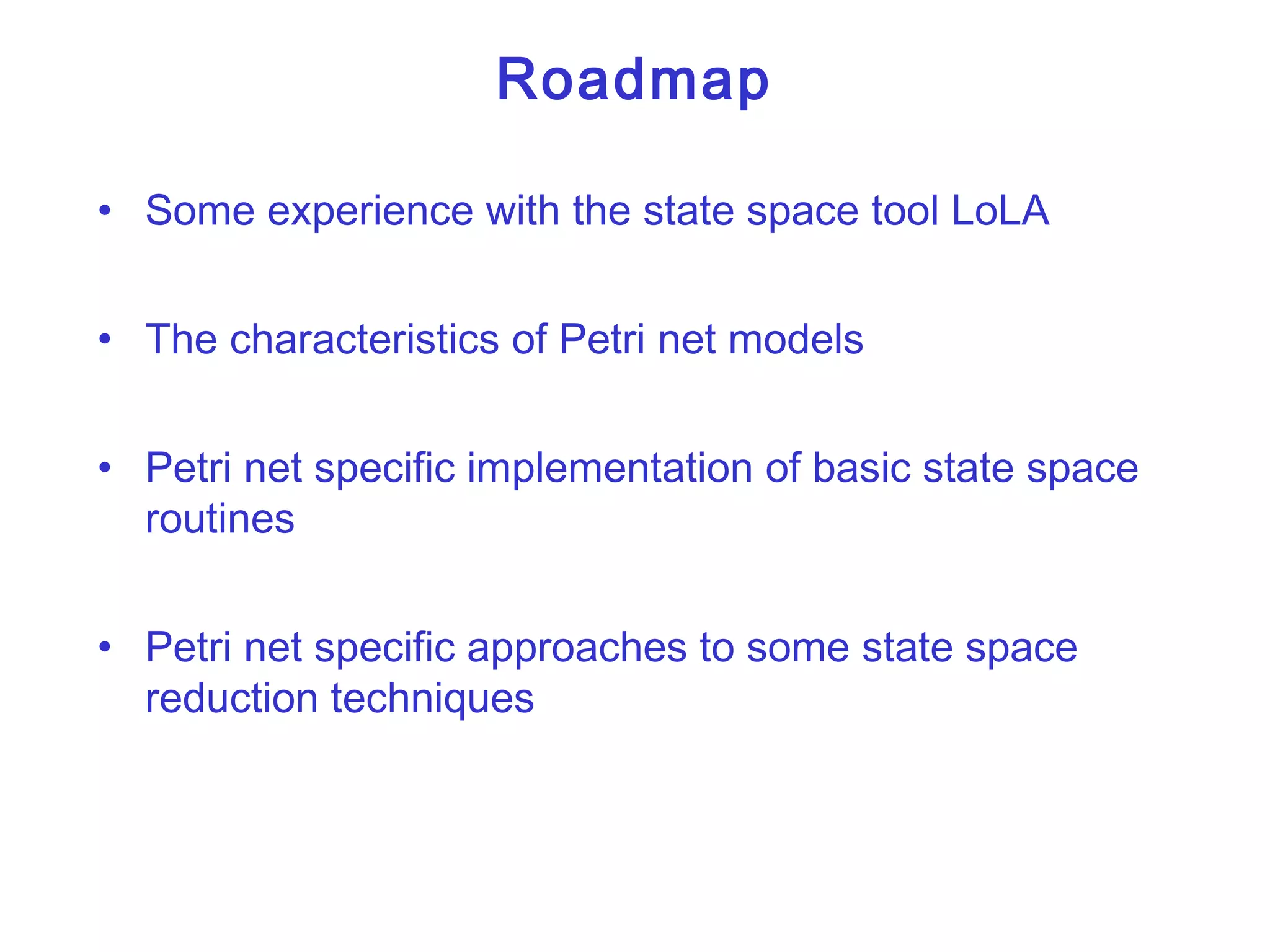 Roadmap

• Some experience with the state space tool LoLA

• The characteristics of Petri net models

• Petri net specific implementation of basic state space routines

• Petri net specific approaches to some state space reduction techniques